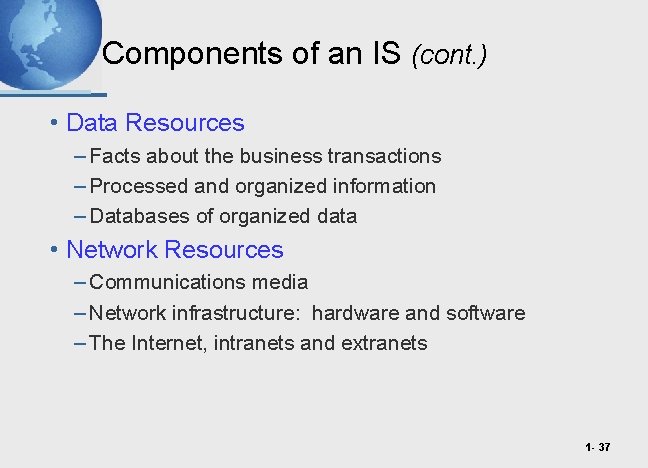 Components of an IS (cont.)

• Data Resources
– Facts about the business transactions
– Processed and organized information
– Databases of organized data
• Network Resources
– Communications media
– Network infrastructure: hardware and software
– The Internet, intranets and extranets

1- 37